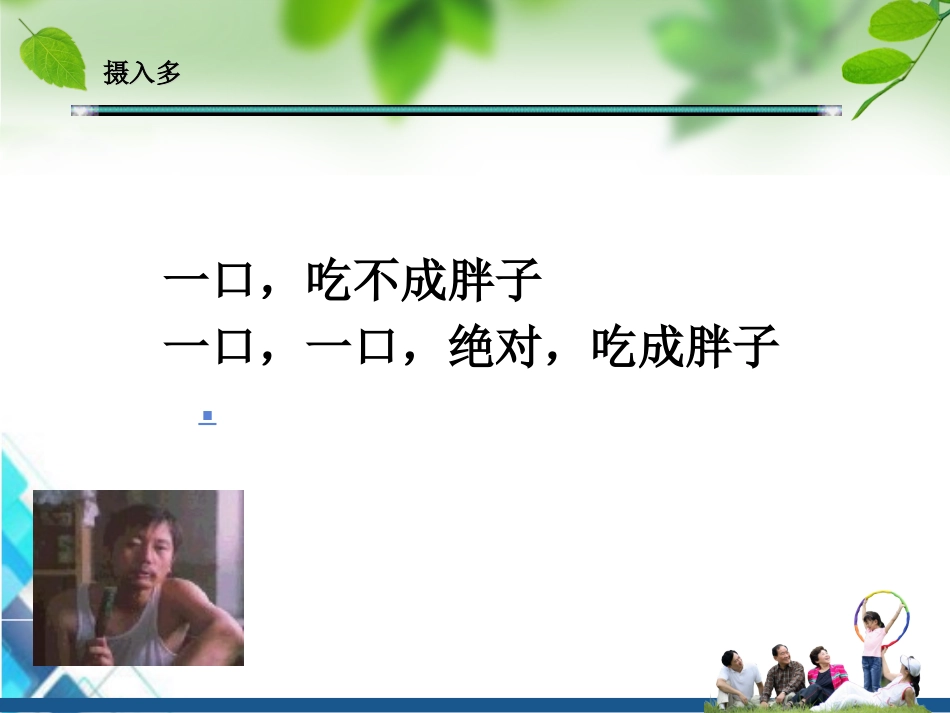 摄入多

一口，吃不成胖子
一口，一口，绝对，吃成胖子